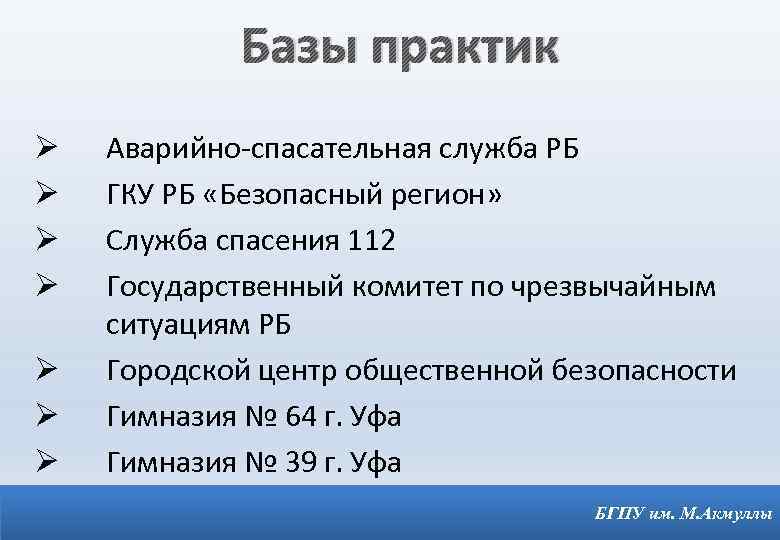 Базы практик

➢ Аварийно-спасательная служба РБ
➢ ГКУ РБ «Безопасный регион»
➢ Служба спасения 112
➢ Государственный комитет по чрезвычайным ситуациям РБ
➢ Городской центр общественной безопасности
➢ Гимназия № 64 г. Уфа
➢ Гимназия № 39 г. Уфа

БГПУ им. М.Акмуллы